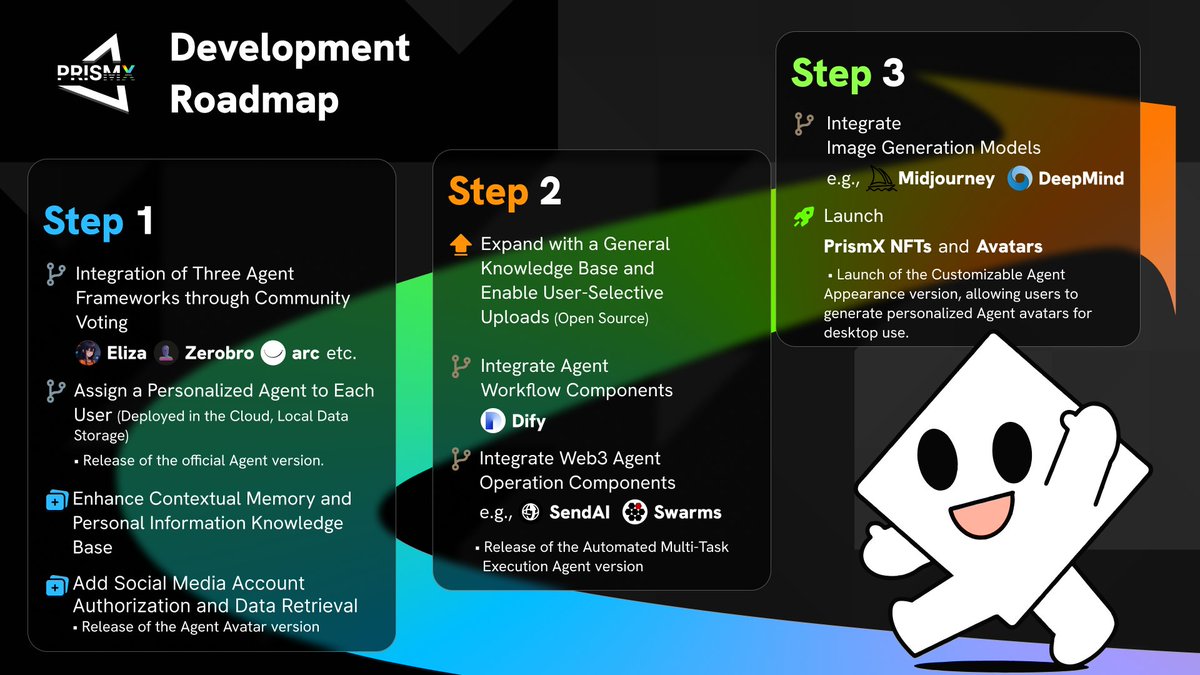 PRISMX

Development Roadmap

Step 1

Integration of Three Agent Frameworks through Community Voting

Eliza Zerobro arc etc.

Assign a Personalized Agent to Each User (Deployed in the Cloud, Local Data Storage)

▪ Release of the official Agent version.

Enhance Contextual Memory and Personal Information Knowledge Base

Add Social Media Account Authorization and Data Retrieval

▪ Release of the Agent Avatar version

Step 2

Expand with a General Knowledge Base and Enable User-Selective Uploads (Open Source)

Integrate Agent Workflow Components

Dify

Integrate Web3 Agent Operation Components

e.g., SendAI Swarms

▪ Release of the Automated Multi-Task Execution Agent version

Step 3

Integrate Image Generation Models

e.g., Midjourney DeepMind

Launch

PrismX NFTs and Avatars

▪ Launch of the Customizable Agent Appearance version, allowing users to generate personalized Agent avatars for desktop use.